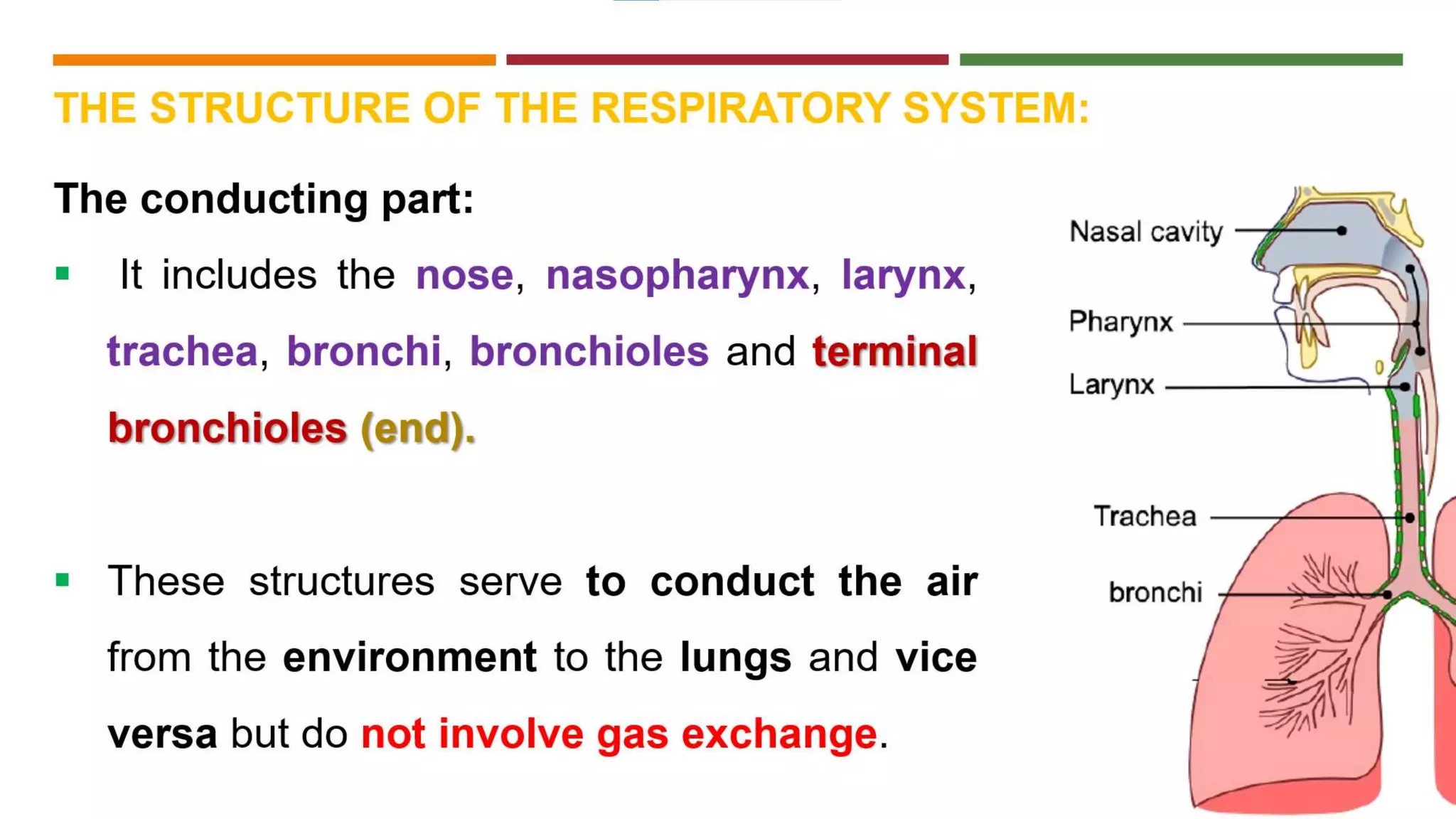 THE STRUCTURE OF THE RESPIRATORY SYSTEM:

The conducting part:

▪ It includes the nose, nasopharynx, larynx, trachea, bronchi, bronchioles and terminal bronchioles (end).

▪ These structures serve to conduct the air from the environment to the lungs and vice versa but do not involve gas exchange.

Nasal cavity
Pharynx
Larynx
Trachea
bronchi